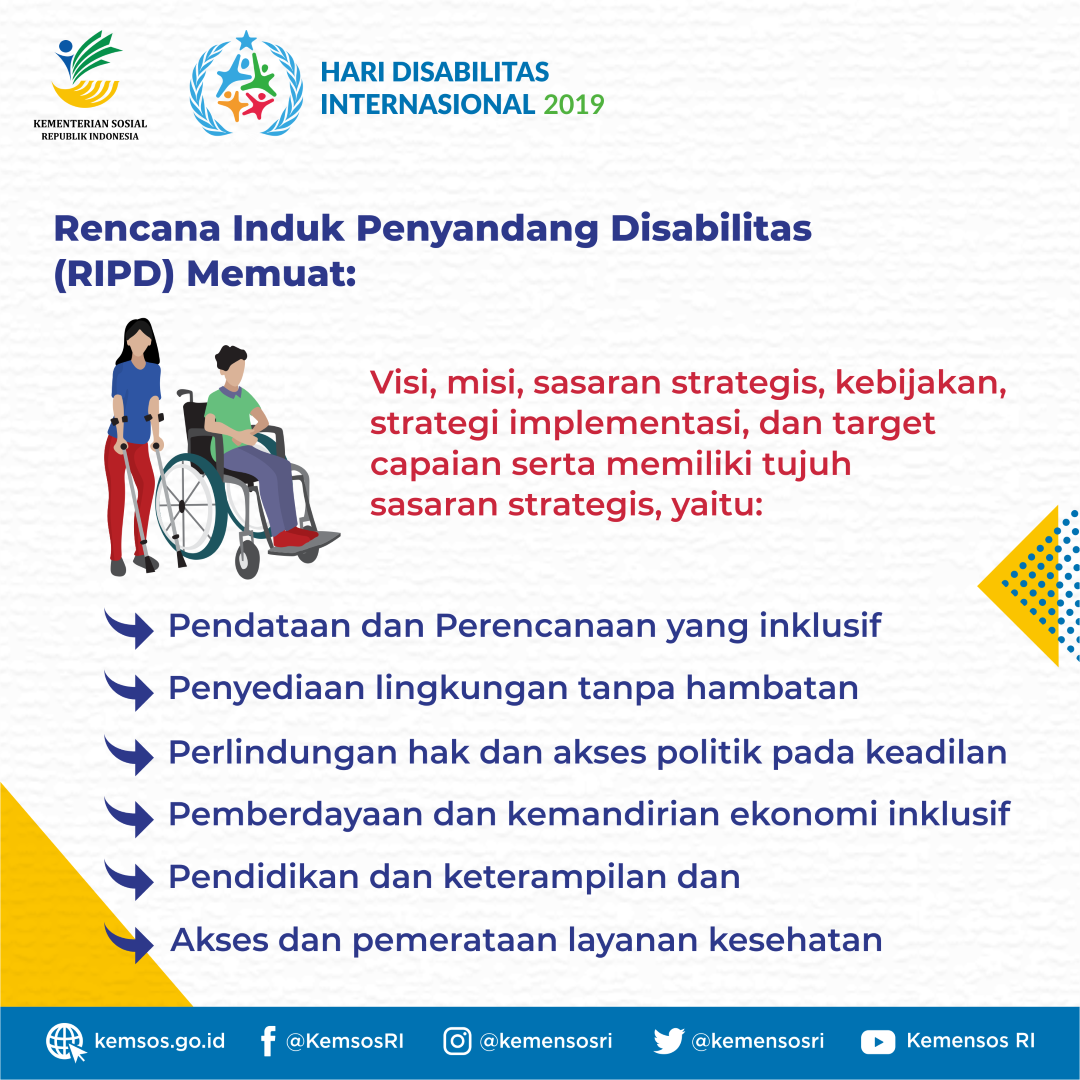 KEMENTERIAN SOSIAL
REPUBLIK INDONESIA

HARI DISABILITAS
INTERNASIONAL 2019

Rencana Induk Penyandang Disabilitas (RIPD) Memuat:

Visi, misi, sasaran strategis, kebijakan, strategi implementasi, dan target capaian serta memiliki tujuh sasaran strategis, yaitu:

Pendataan dan Perencanaan yang inklusif

Penyediaan lingkungan tanpa hambatan

Perlindungan hak dan akses politik pada keadilan

Pemberdayaan dan kemandirian ekonomi inklusif

Pendidikan dan keterampilan dan

Akses dan pemerataan layanan kesehatan

kemsos.go.id @KemsosRI @kemensosri @kemensosri Kemensos RI